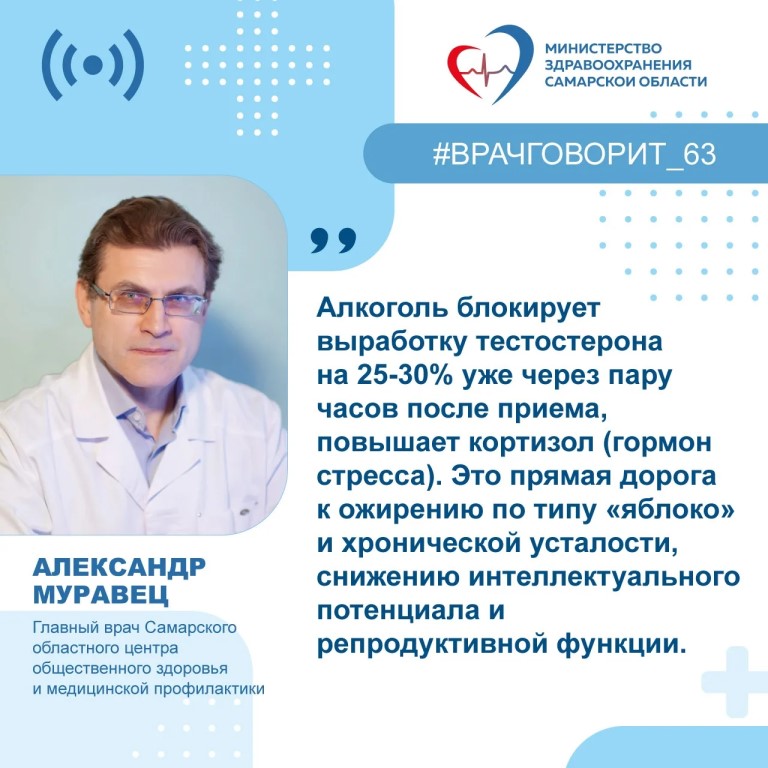 МИНИСТЕРСТВО ЗДРАВООХРАНЕНИЯ САМАРСКОЙ ОБЛАСТИ

#ВРАЧГОВОРИТ_63

Алкоголь блокирует выработку тестостерона на 25-30% уже через пару часов после приема, повышает кортизол (гормон стресса). Это прямая дорога к ожирению по типу «яблоко» и хронической усталости, снижению интеллектуального потенциала и репродуктивной функции.

АЛЕКСАНДР МУРАВЕЦ

Главный врач Самарского областного центра общественного здоровья и медицинской профилактики